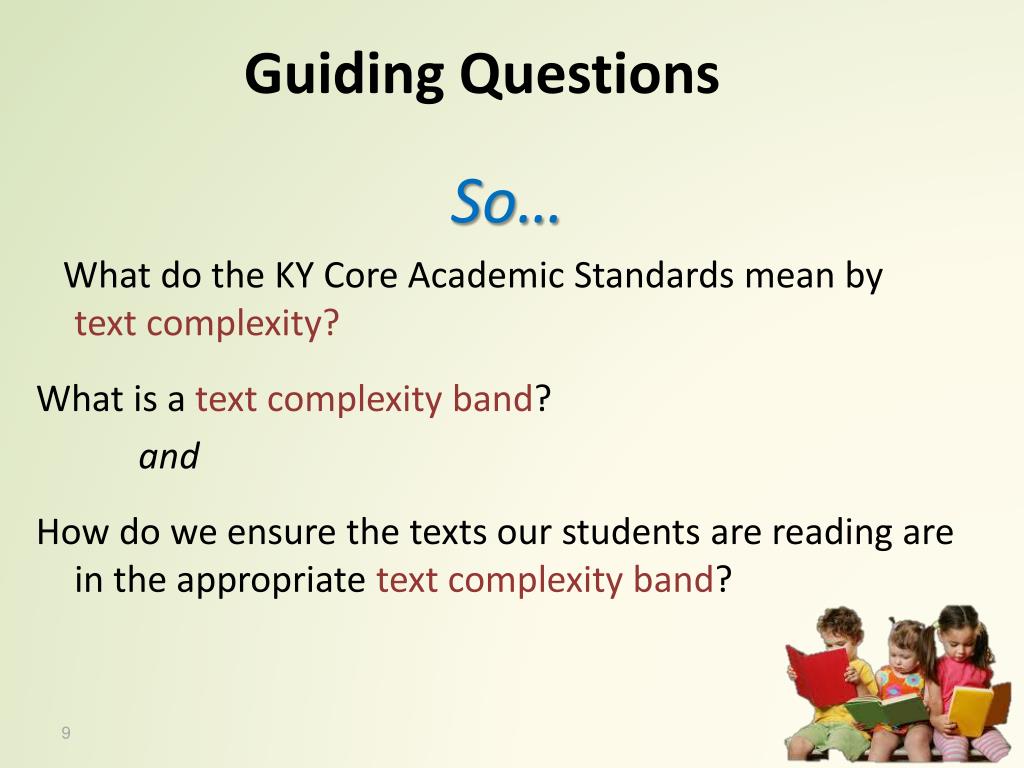 Guiding Questions

So…

What do the KY Core Academic Standards mean by text complexity?

What is a text complexity band?

and

How do we ensure the texts our students are reading are in the appropriate text complexity band?

9